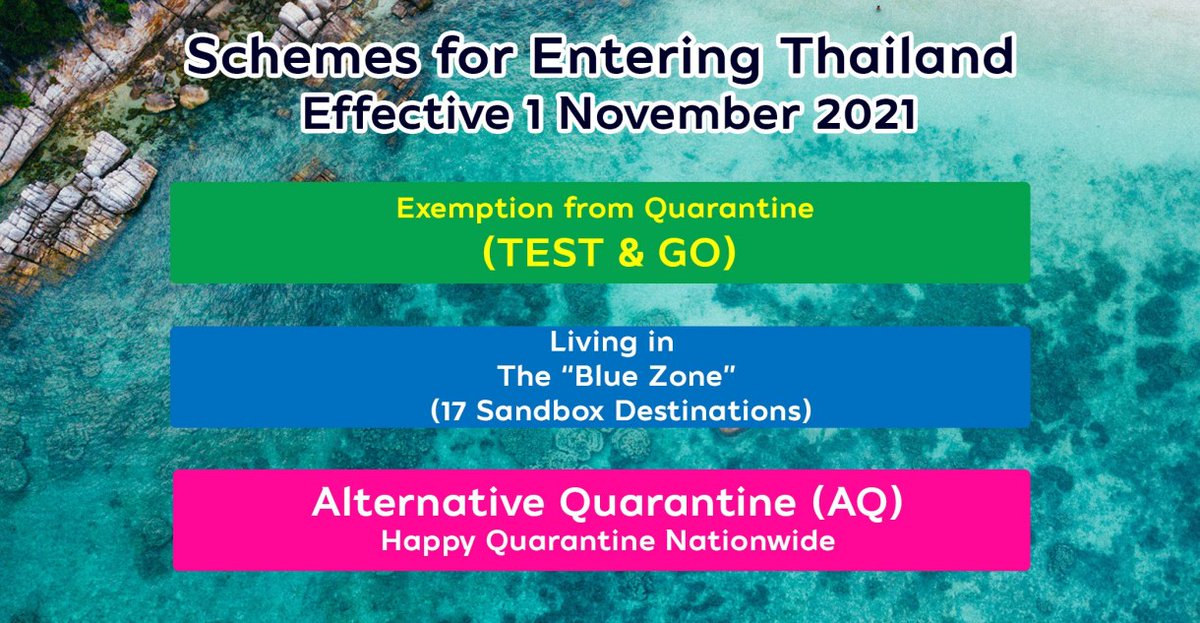 Schemes for Entering Thailand
Effective 1 November 2021

Exemption from Quarantine
(TEST & GO)

Living in
The “Blue Zone”
(17 Sandbox Destinations)

Alternative Quarantine (AQ)
Happy Quarantine Nationwide